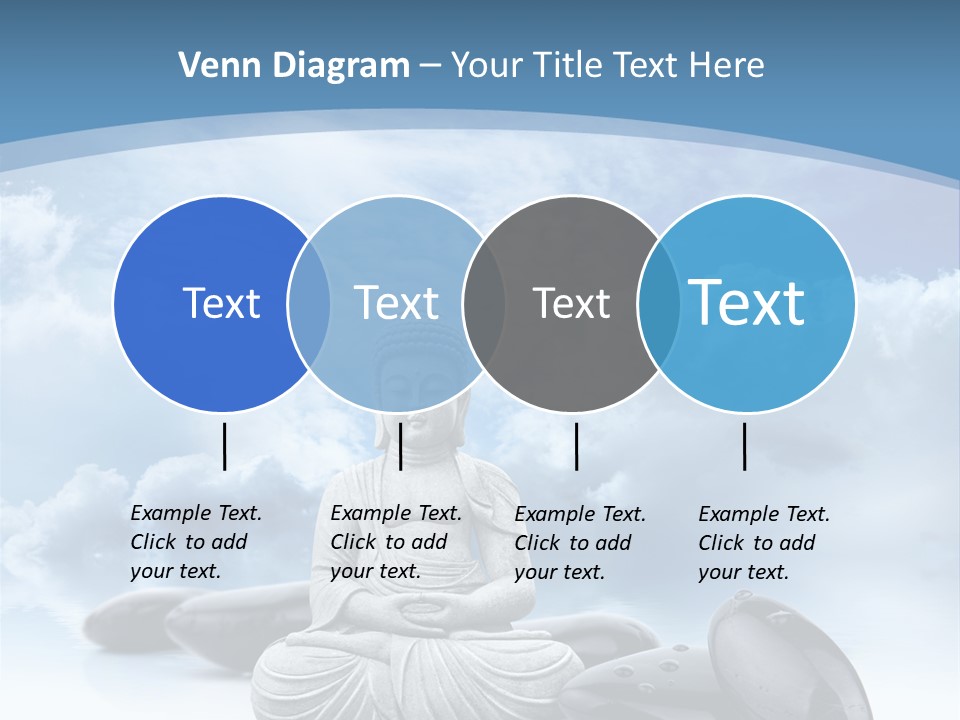 Venn Diagram – Your Title Text Here

Text

Text

Text

Text

Example Text. Click to add your text.

Example Text. Click to add your text.

Example Text. Click to add your text.

Example Text. Click to add your text.